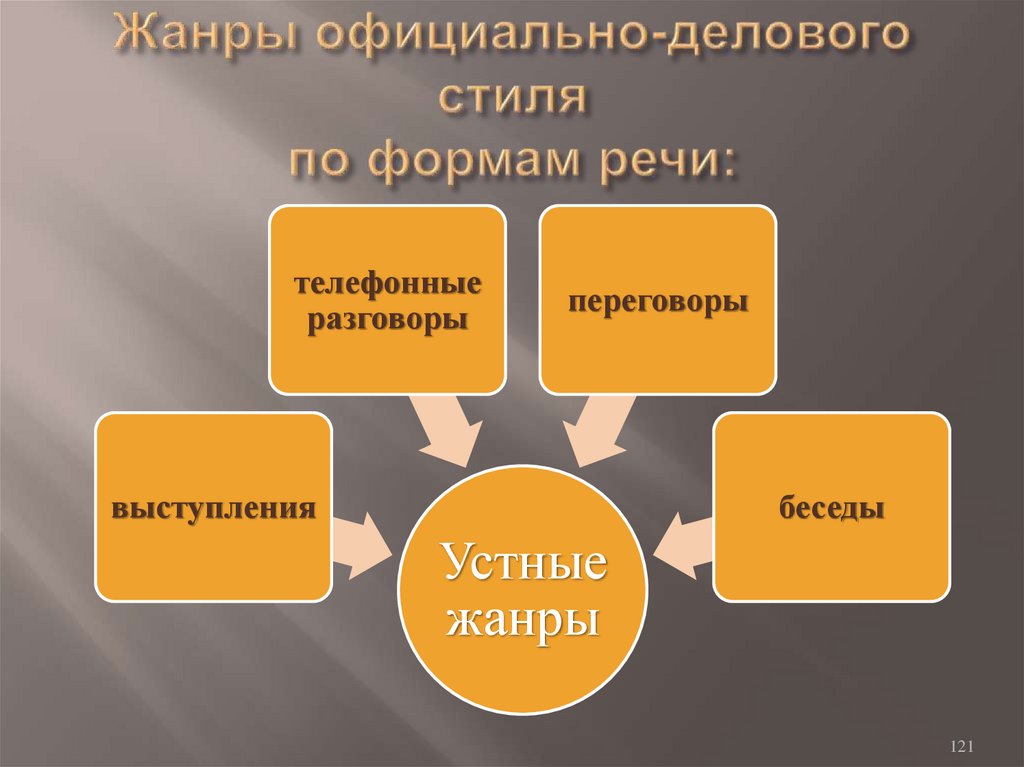 Жанры официально-делового стиля
по формам речи:

телефонные разговоры

переговоры

выступления

беседы

Устные жанры

121